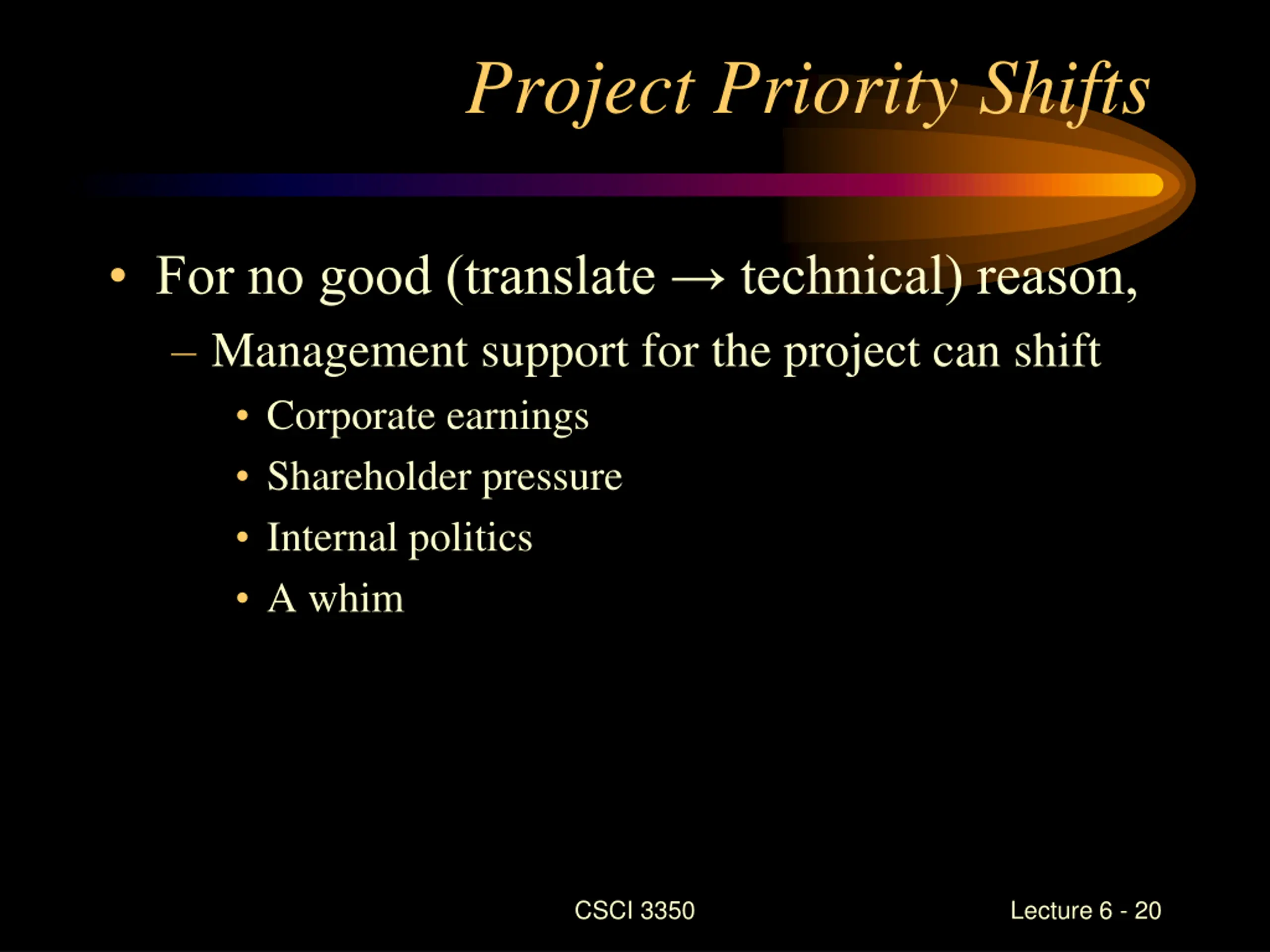 Project Priority Shifts

• For no good (translate → technical) reason,
  – Management support for the project can shift
    • Corporate earnings
    • Shareholder pressure
    • Internal politics
    • A whim

CSCI 3350

Lecture 6 - 20